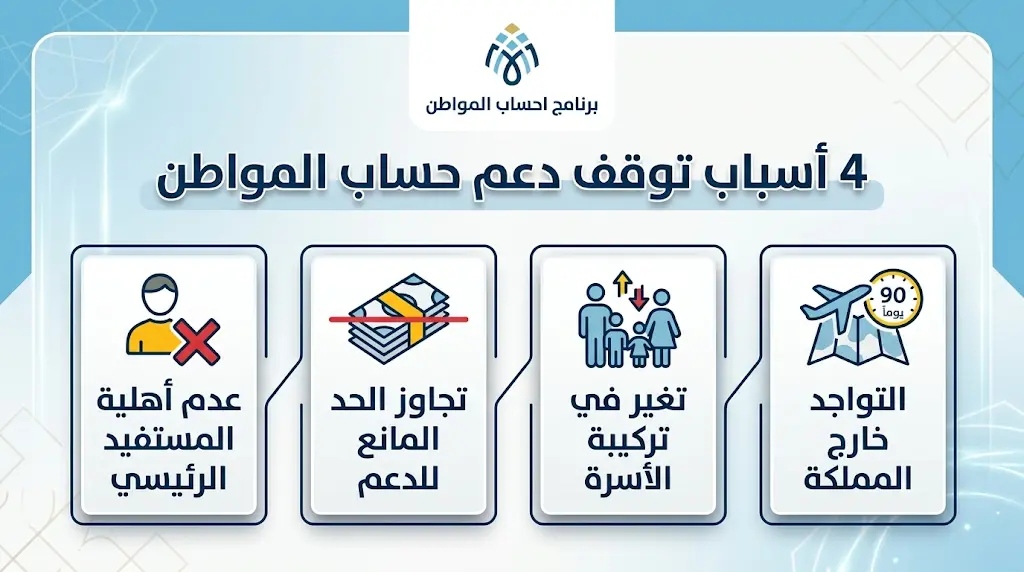 برنامج احساب المواطن

4 أسباب توقف دعم حساب المواطن

90 يوماً

التواجد خارج المملكة

تغير في تركيبة الأسرة

تجاوز الحد المانع للدعم

عدم أهلية المستفيد الرئيسي